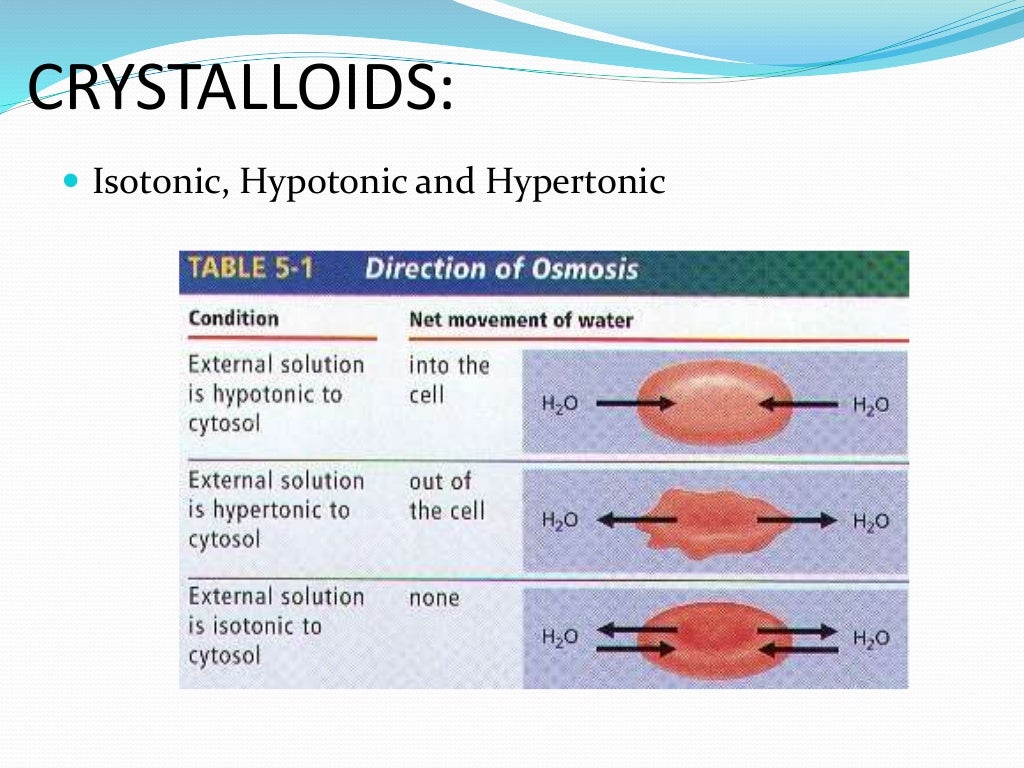 CRYSTALLOIDS:

Isotonic, Hypotonic and Hypertonic

TABLE 5-1 Direction of Osmosis

| Condition | Net movement of water | |
|---|---|---|
| External solution is hypotonic to cytosol | into the cell | $H_2O$ $H_2O$ |
| External solution is hypertonic to cytosol | out of the cell | $H_2O$ $H_2O$ |
| External solution is isotonic to cytosol | none | $H_2O$ $H_2O$ |